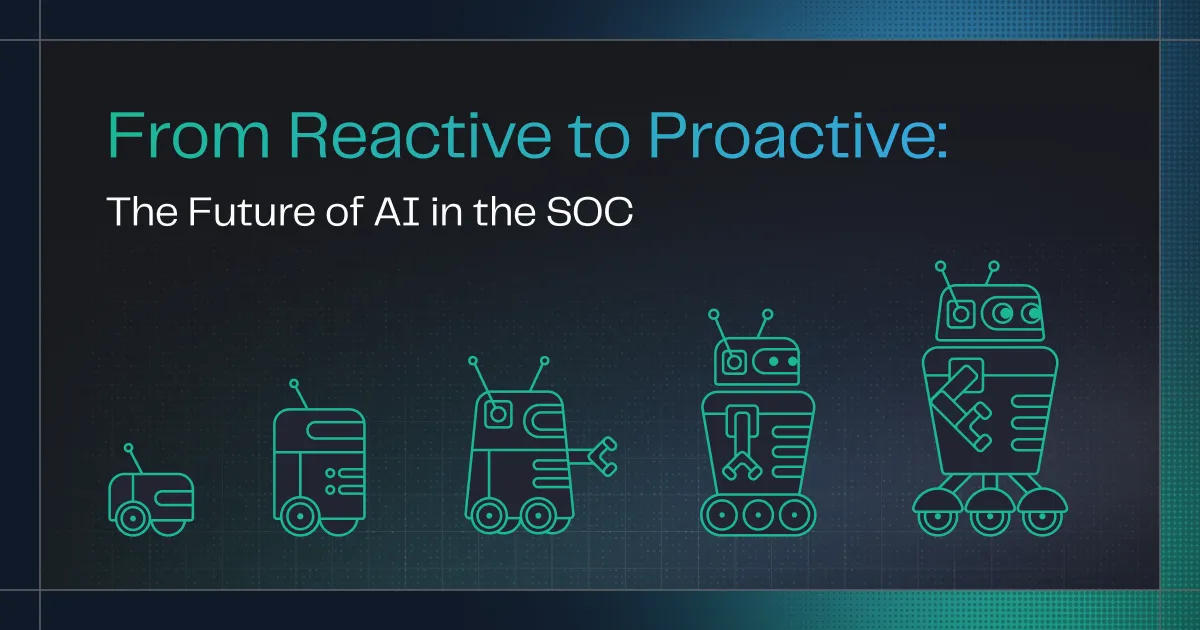 From Reactive to Proactive:

The Future of AI in the SOC